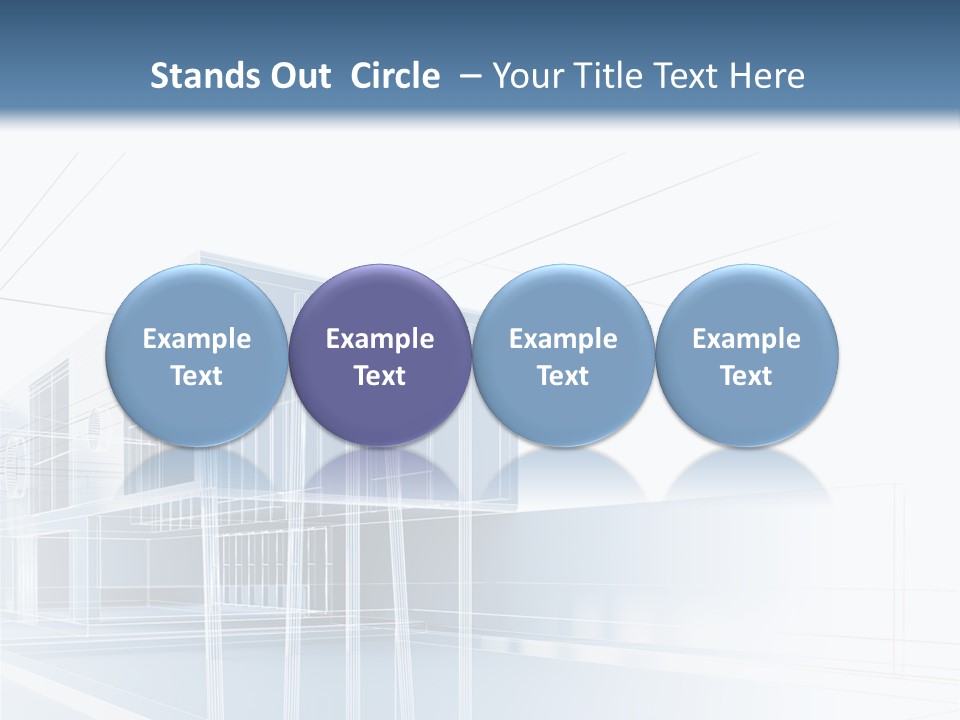 Stands Out Circle – Your Title Text Here

Example Text

Example Text

Example Text

Example Text